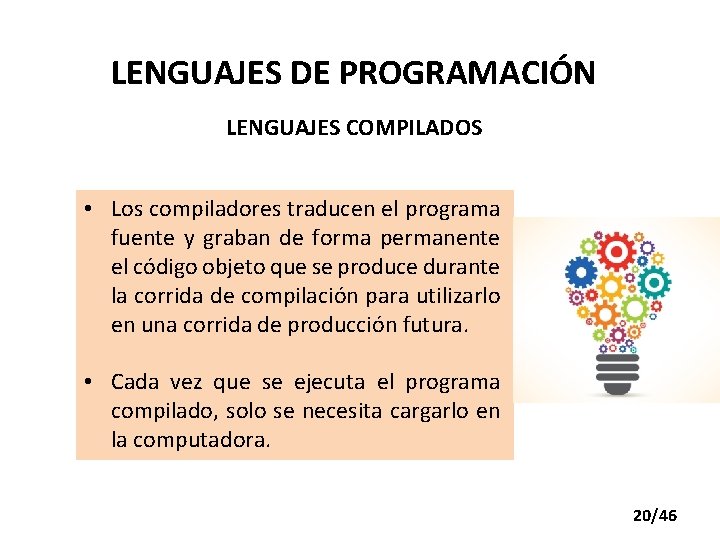 LENGUAJES DE PROGRAMACIÓN

LENGUAJES COMPILADOS

• Los compiladores traducen el programa fuente y graban de forma permanente el código objeto que se produce durante la corrida de compilación para utilizarlo en una corrida de producción futura.

• Cada vez que se ejecuta el programa compilado, solo se necesita cargarlo en la computadora.

20/46